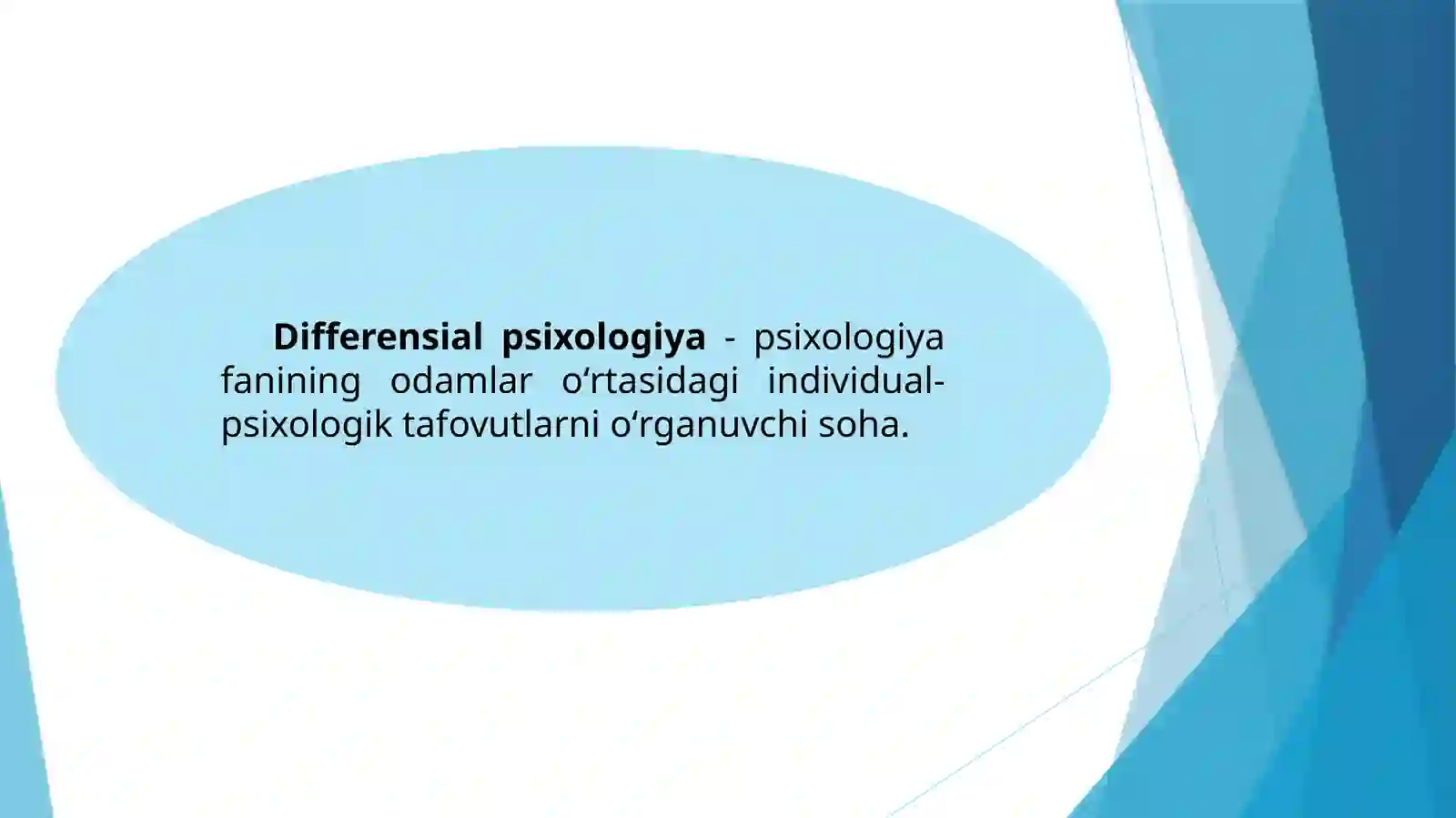 Differensial psixologiya - psixologiya fanining odamlar o‘rtasidagi individual-psixologik tafovutlarni o‘rganuvchi soha.